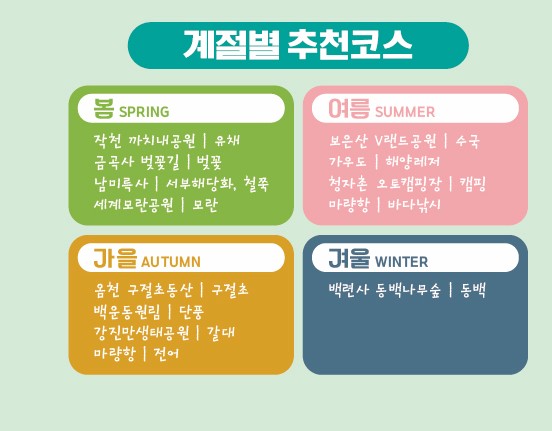 계절별 추천코스

봄 SPRING

작천 까치내공원 | 유채
금곡사 벚꽃길 | 벚꽃
남미륵사 | 서부해당화, 철쭉
세계모란공원 | 모란

여름 SUMMER

보은산 V랜드공원 | 수국
가우도 | 해양레저
청자촌 오토캠핑장 | 캠핑
마량항 | 바다낚시

가을 AUTUMN

옴천 구절초동산 | 구절초
백운동원림 | 단풍
강진만생태공원 | 갈대
마량항 | 전어

겨울 WINTER

백련사 동백나무숲 | 동백